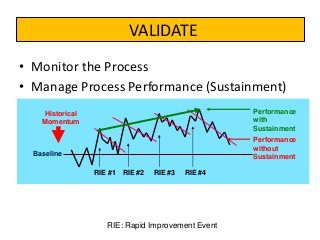 VALIDATE

• Monitor the Process
• Manage Process Performance (Sustainment)

Historical Momentum

Baseline

RIE #1 RIE #2 RIE #3 RIE #4

Performance with Sustainment

Performance without Sustainment

RIE: Rapid Improvement Event